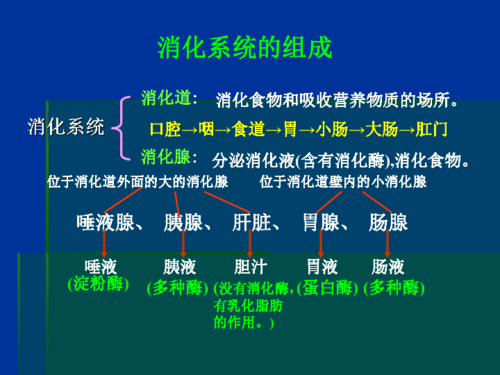 消化系统的组成

消化系统

消化道： 消化食物和吸收营养物质的场所。

口腔→咽→食道→胃→小肠→大肠→肛门

消化腺： 分泌消化液(含有消化酶),消化食物。

位于消化道外面的大的消化腺

位于消化道壁内的小消化腺

唾液腺、 胰腺、 肝脏、 胃腺、 肠腺

唾液 (淀粉酶)

胰液 (多种酶)

胆汁 (没有消化酶，有乳化脂肪的作用。)

胃液 (蛋白酶)

肠液 (多种酶)